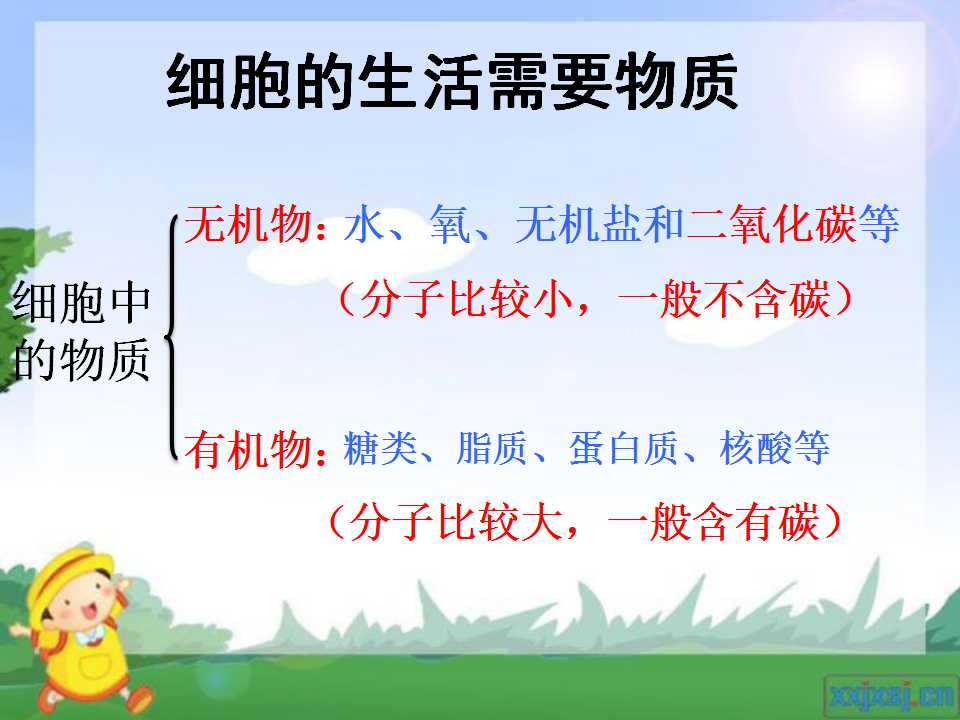 细胞的生活需要物质

细胞中的物质

无机物：水、氧、无机盐和二氧化碳等

（分子比较小，一般不含碳）

有机物：糖类、脂质、蛋白质、核酸等

（分子比较大，一般含有碳）

xxjxsj.cn